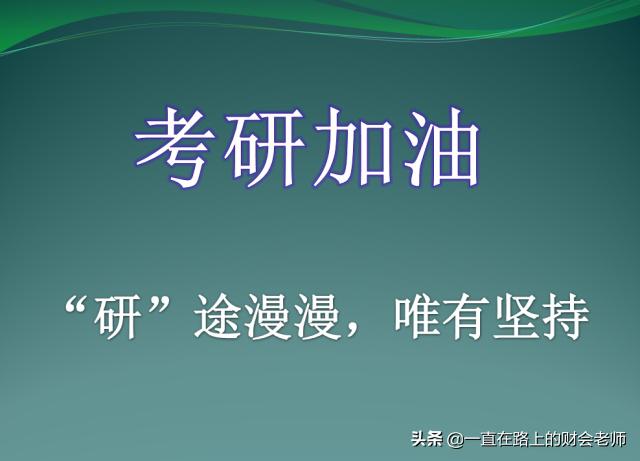 考研加油

“研”途漫漫，唯有坚持

头条 @一直在路上的财会老师